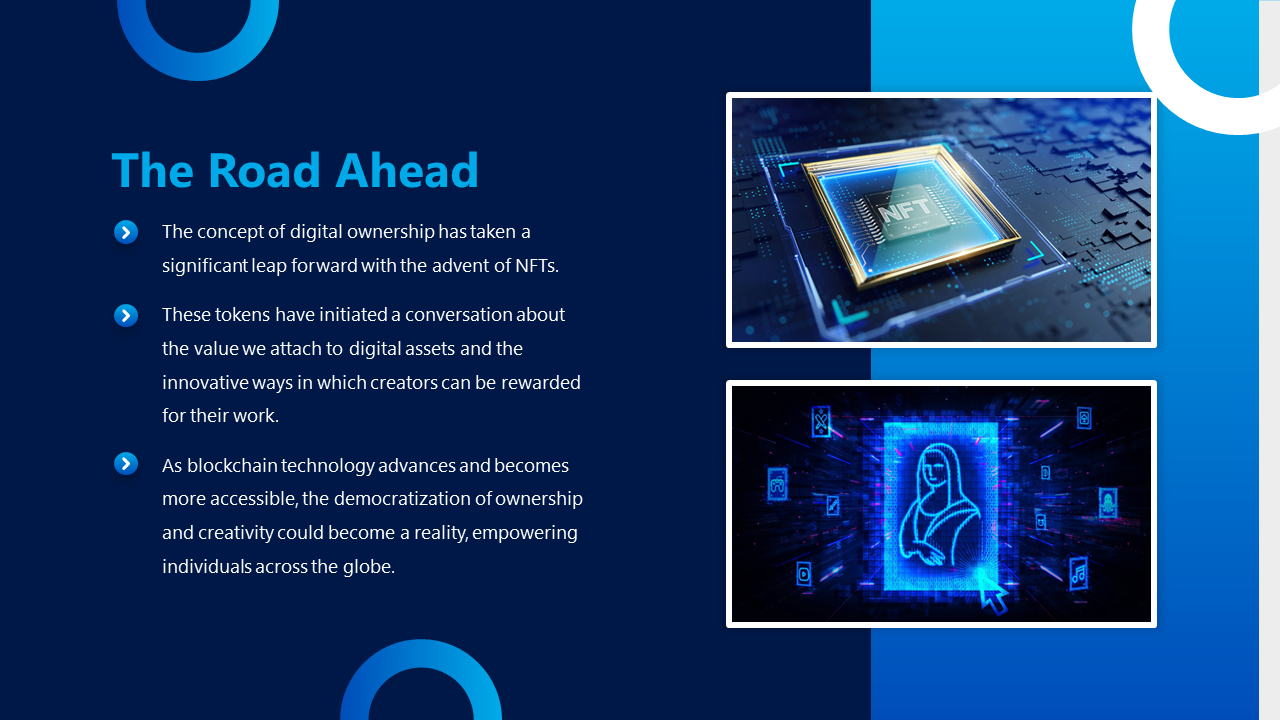 The Road Ahead

The concept of digital ownership has taken a significant leap forward with the advent of NFTs.

These tokens have initiated a conversation about the value we attach to digital assets and the innovative ways in which creators can be rewarded for their work.

As blockchain technology advances and becomes more accessible, the democratization of ownership and creativity could become a reality, empowering individuals across the globe.

NFT